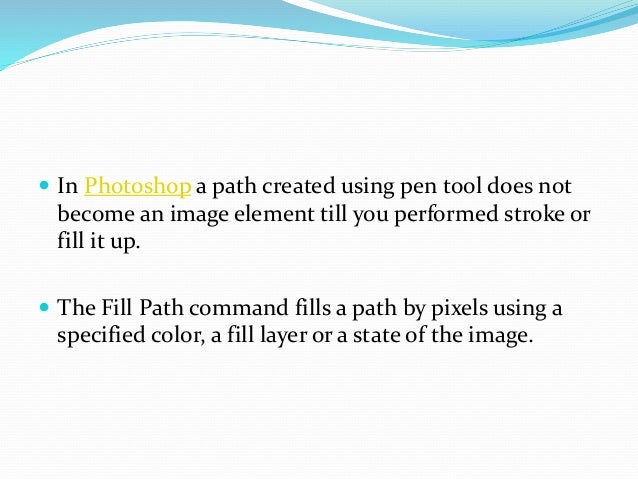 In Photoshop a path created using pen tool does not become an image element till you performed stroke or fill it up.

The Fill Path command fills a path by pixels using a specified color, a fill layer or a state of the image.